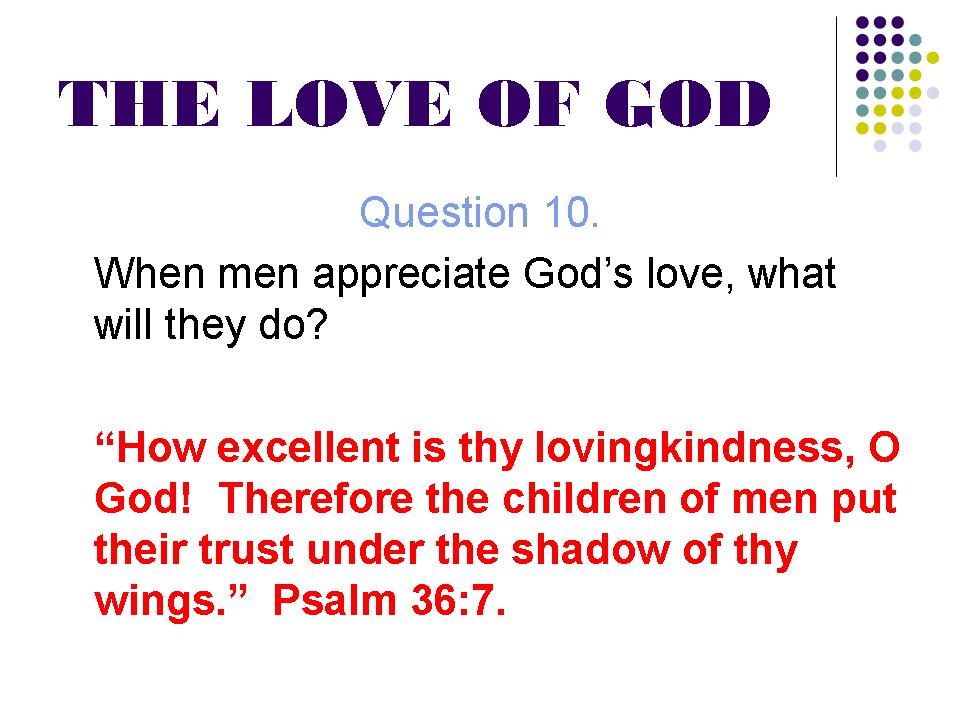 THE LOVE OF GOD

Question 10.

When men appreciate God’s love, what will they do?

“How excellent is thy lovingkindness, O God! Therefore the children of men put their trust under the shadow of thy wings.” Psalm 36:7.